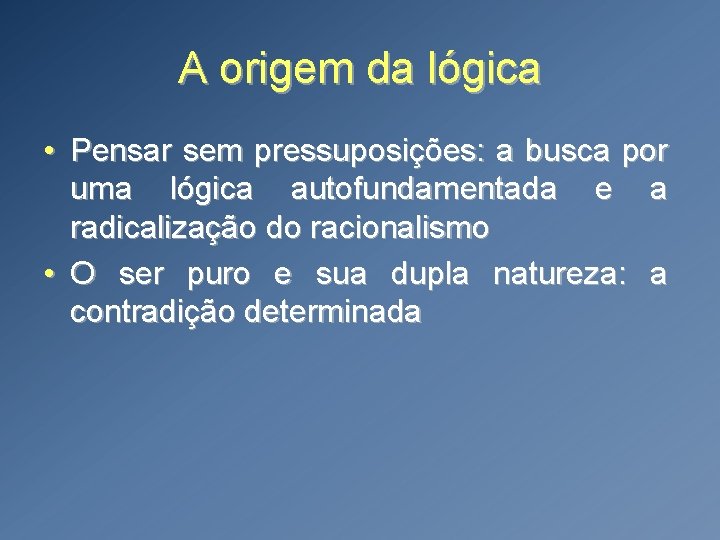 A origem da lógica

• Pensar sem pressuposições: a busca por uma lógica autofundamentada e a radicalização do racionalismo
• O ser puro e sua dupla natureza: a contradição determinada